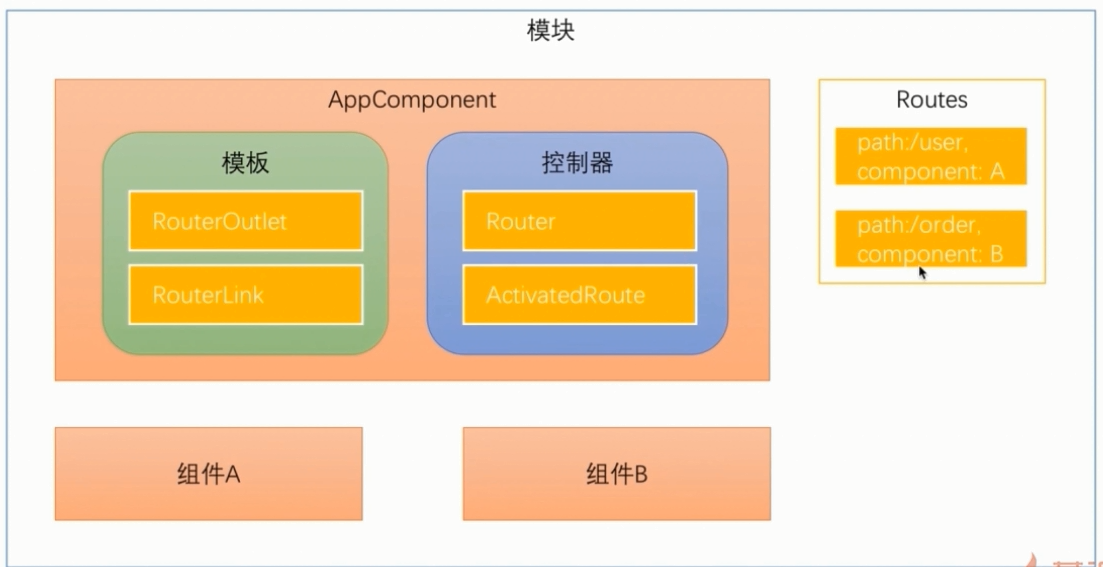 模块

AppComponent

模板

RouterOutlet

RouterLink

控制器

Router

ActivatedRoute

Routes

path:/user, component: A

path:/order, component: B

组件A

组件B